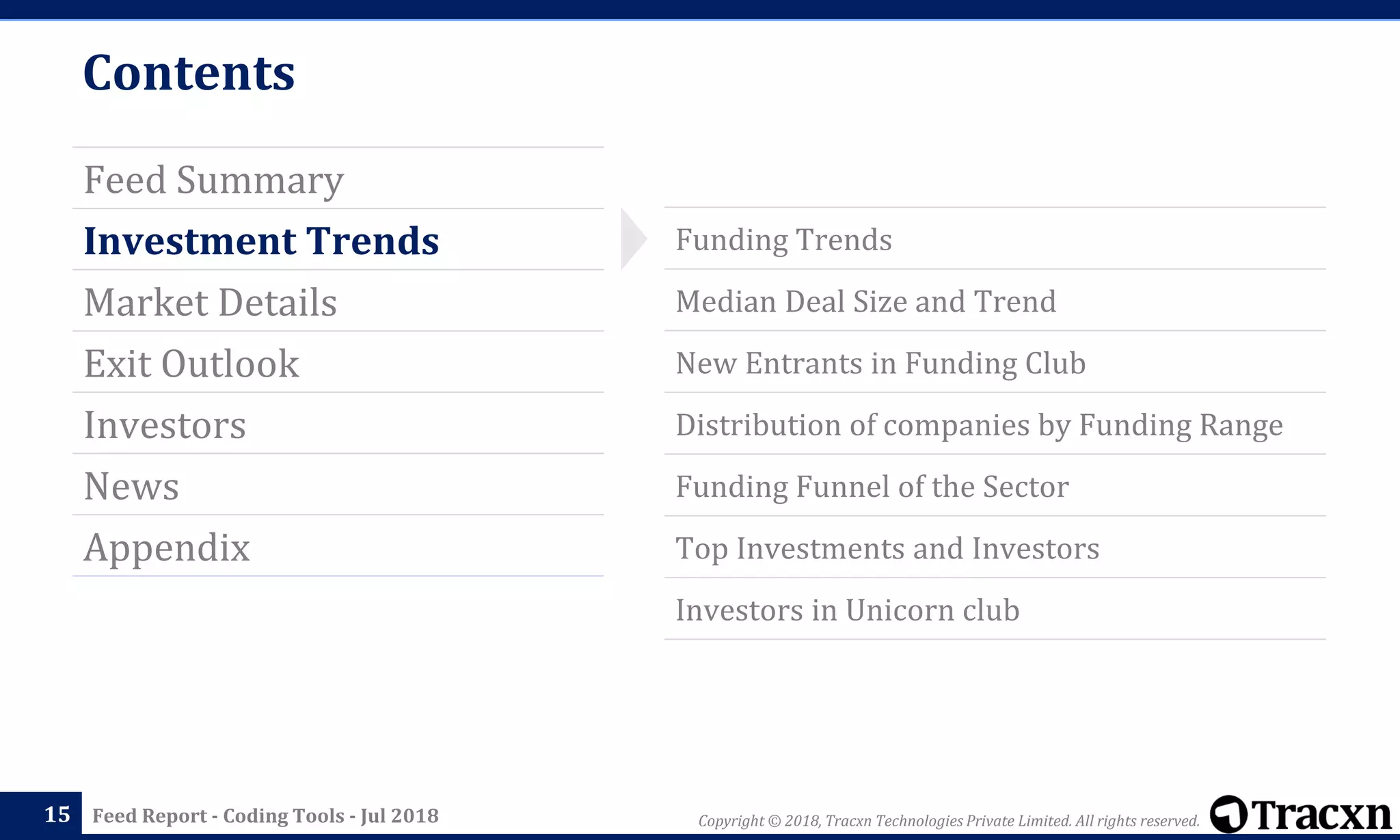 Contents

Feed Summary

Investment Trends

Market Details

Exit Outlook

Investors

News

Appendix

Funding Trends

Median Deal Size and Trend

New Entrants in Funding Club

Distribution of companies by Funding Range

Funding Funnel of the Sector

Top Investments and Investors

Investors in Unicorn club

15 Feed Report - Coding Tools - Jul 2018

Copyright © 2018, Tracxn Technologies Private Limited. All rights reserved.

Tracxn